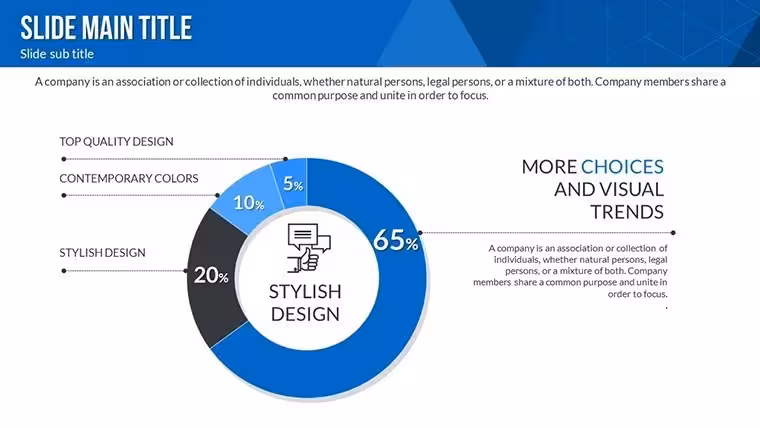 SLIDE MAIN TITLE
Slide sub title

A company is an association or collection of individuals, whether natural persons, legal persons, or a mixture of both. Company members share a common purpose and unite in order to focus.

TOP QUALITY DESIGN

CONTEMPORARY COLORS

STYLISH DESIGN

5%

10%

20%

65%

STYLISH
DESIGN

MORE CHOICES
AND VISUAL
TRENDS

A company is an association or collection of individuals, whether natural persons, legal persons, or a mixture of both. Company members share a common purpose and unite in order to focus.